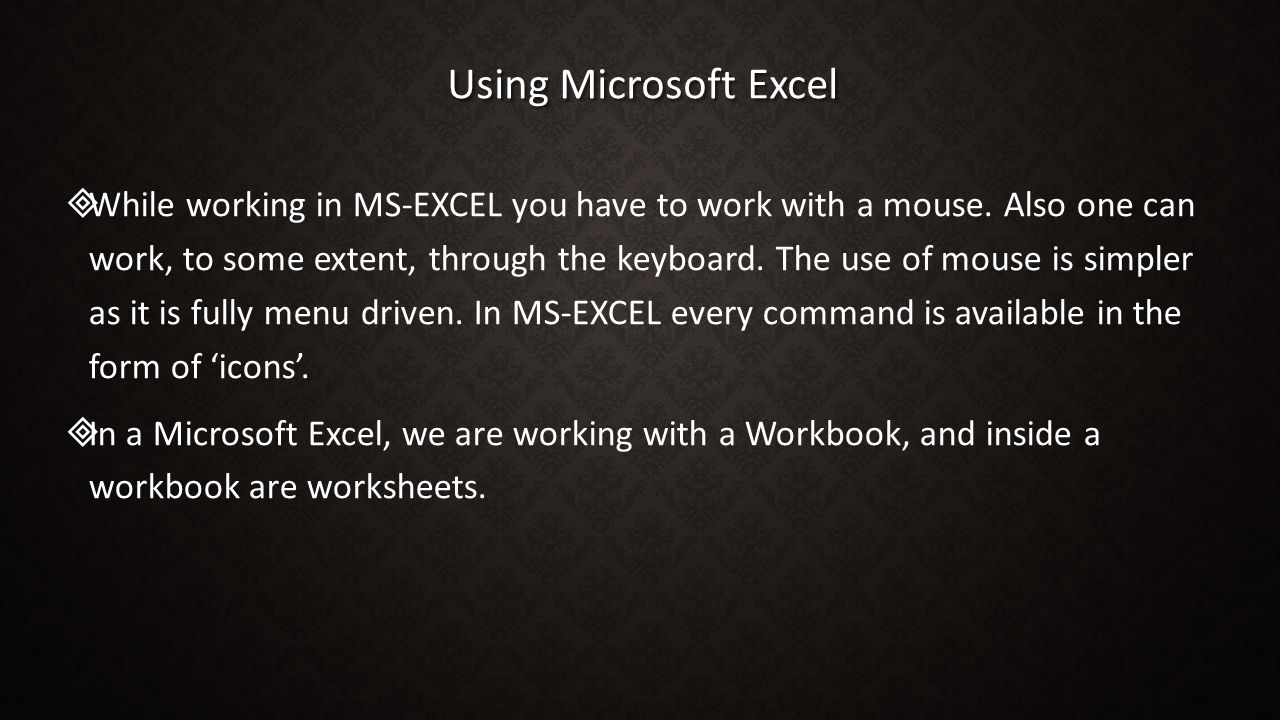 Using Microsoft Excel

While working in MS-EXCEL you have to work with a mouse. Also one can work, to some extent, through the keyboard. The use of mouse is simpler as it is fully menu driven. In MS-EXCEL every command is available in the form of ‘icons’.

In a Microsoft Excel, we are working with a Workbook, and inside a workbook are worksheets.